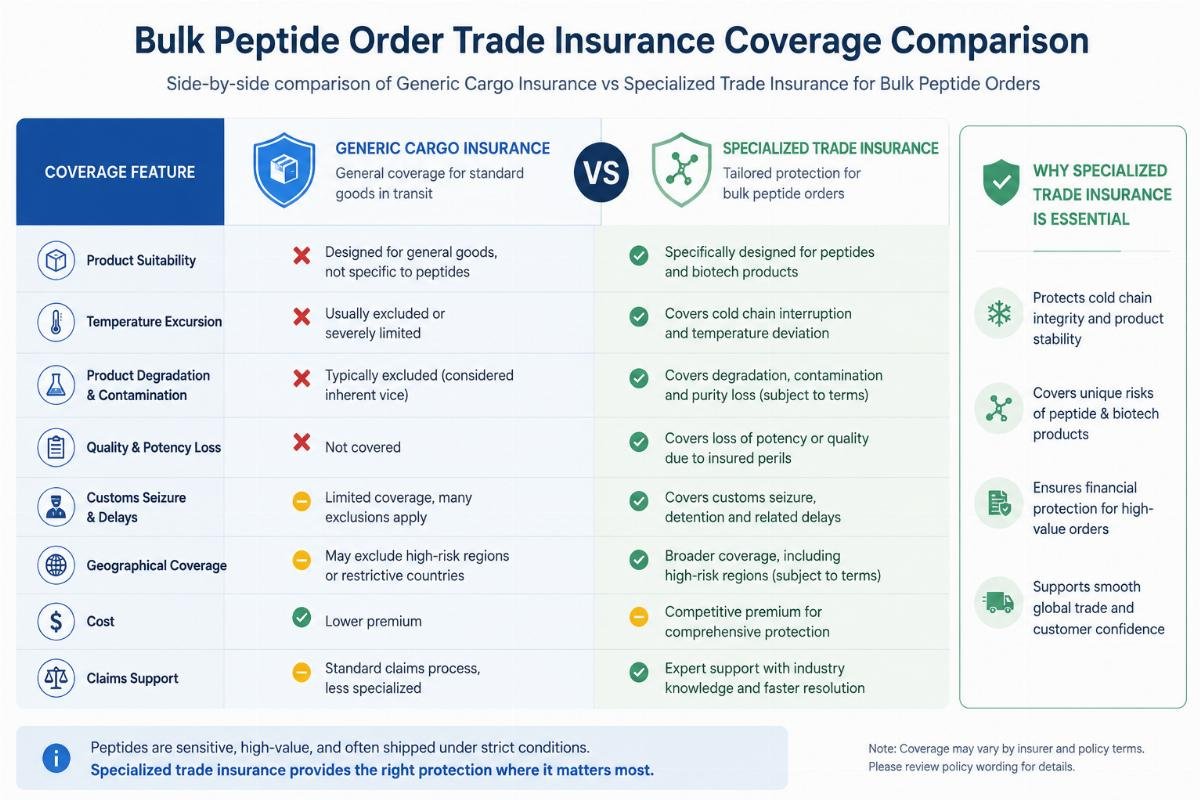 Bulk Peptide Order Trade Insurance Coverage Comparison

Side-by-side comparison of Generic Cargo Insurance vs Specialized Trade Insurance for Bulk Peptide Orders

| COVERAGE FEATURE | GENERIC CARGO INSURANCE General coverage for standard goods in transit | VS | SPECIALIZED TRADE INSURANCE Tailored protection for bulk peptide orders |
|---|---|---|---|
| Product Suitability | Designed for general goods, not specific to peptides | | Specifically designed for peptides and biotech products |
| Temperature Excursion | Usually excluded or severely limited | | Covers cold chain interruption and temperature deviation |
| Product Degradation & Contamination | Typically excluded (considered inherent vice) | | Covers degradation, contamination and purity loss (subject to terms) |
| Quality & Potency Loss | Not covered | | Covers loss of potency or quality due to insured perils |
| Customs Seizure & Delays | Limited coverage, many exclusions apply | | Covers customs seizure, detention and related delays |
| Geographical Coverage | May exclude high-risk regions or restrictive countries | | Broader coverage, including high-risk regions (subject to terms) |
| Cost | Lower premium | | Competitive premium for comprehensive protection |
| Claims Support | Standard claims process, less specialized | | Expert support with industry knowledge and faster resolution |

WHY SPECIALIZED TRADE INSURANCE IS ESSENTIAL

Protects cold chain integrity and product stability

Covers unique risks of peptide & biotech products

Ensures financial protection for high-value orders

Supports smooth global trade and customer confidence

Peptides are sensitive, high-value, and often shipped under strict conditions.
Specialized trade insurance provides the right protection where it matters most.

Note: Coverage may vary by insurer and policy terms. Please review policy wording for details.